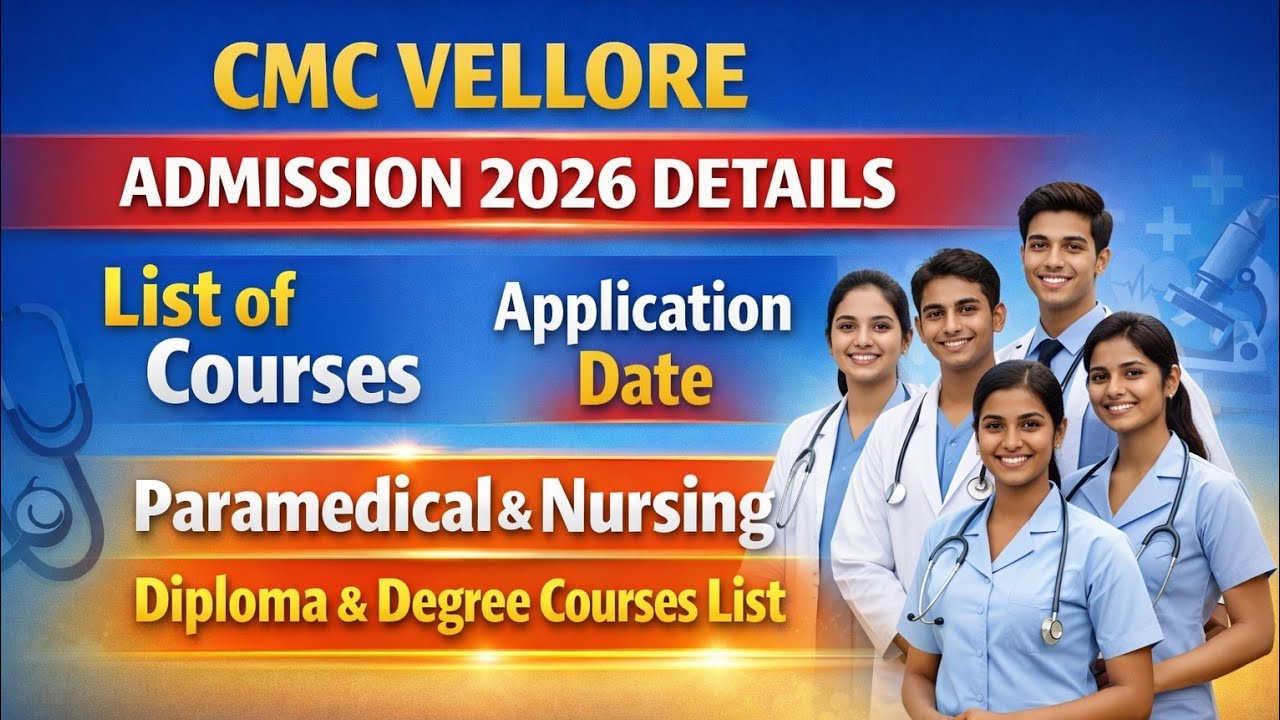 CMC VELLORE

ADMISSION 2026 DETAILS

List of Courses

Application Date

Paramedical & Nursing

Diploma & Degree Courses List